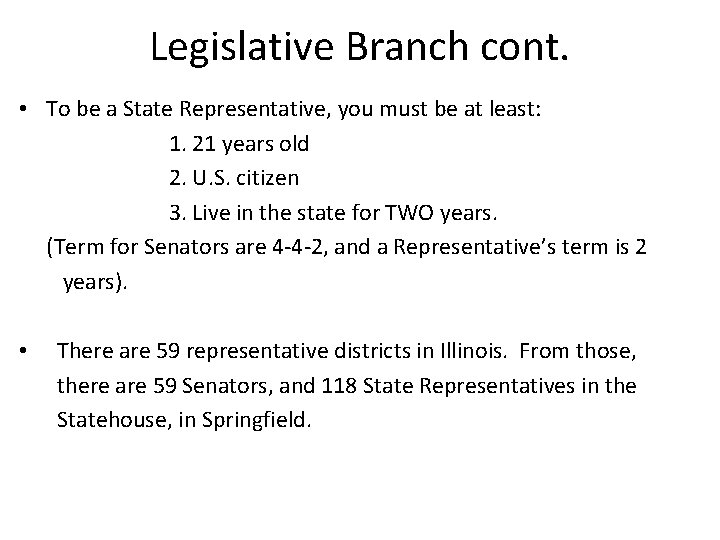 Legislative Branch cont.

• To be a State Representative, you must be at least:
1. 21 years old
2. U.S. citizen
3. Live in the state for TWO years.
(Term for Senators are 4-4-2, and a Representative's term is 2 years).

• There are 59 representative districts in Illinois. From those, there are 59 Senators, and 118 State Representatives in the Statehouse, in Springfield.